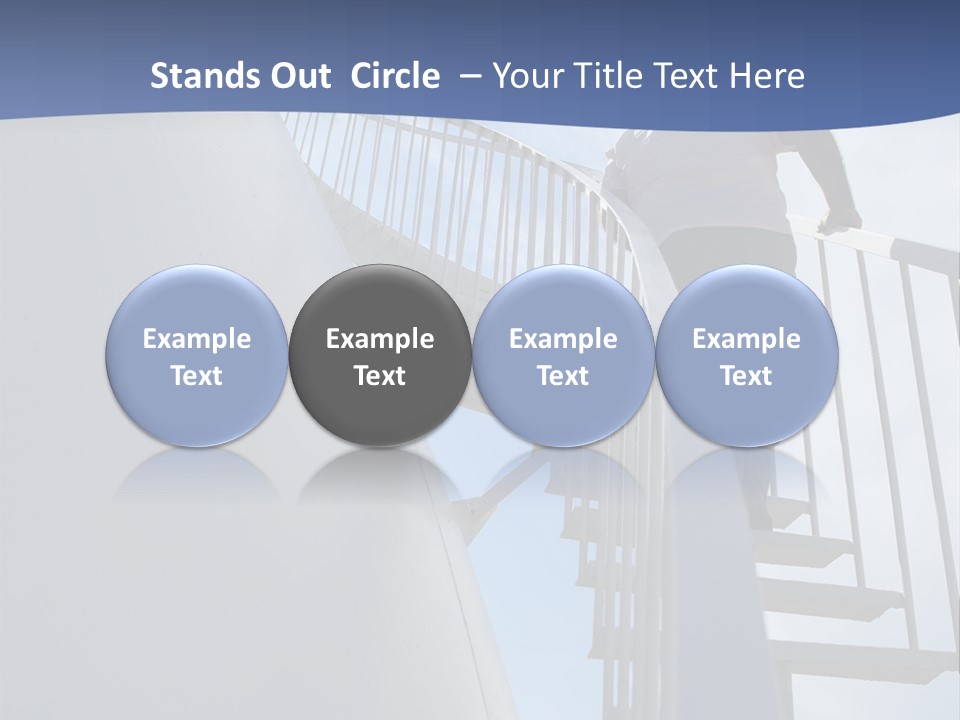 Stands Out  Circle  – Your Title Text Here

Example Text

Example Text

Example Text

Example Text